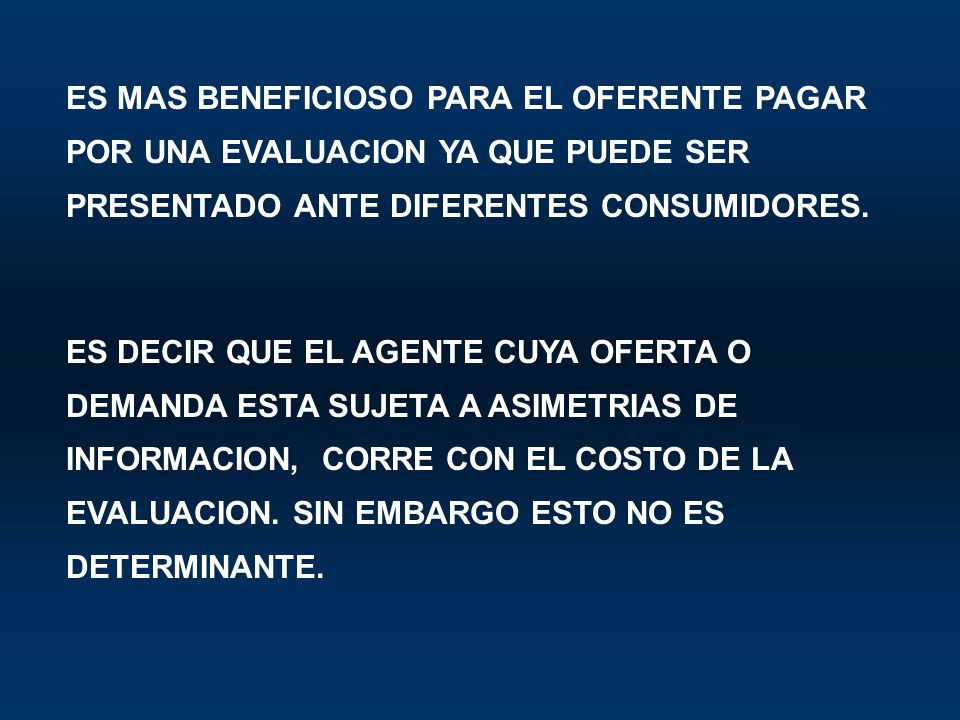 ES MAS BENEFICIOSO PARA EL OFERENTE PAGAR POR UNA EVALUACION YA QUE PUEDE SER PRESENTADO ANTE DIFERENTES CONSUMIDORES.

ES DECIR QUE EL AGENTE CUYA OFERTA O DEMANDA ESTA SUJETA A ASIMETRIAS DE INFORMACION,  CORRE CON EL COSTO DE LA EVALUACION. SIN EMBARGO ESTO NO ES DETERMINANTE.